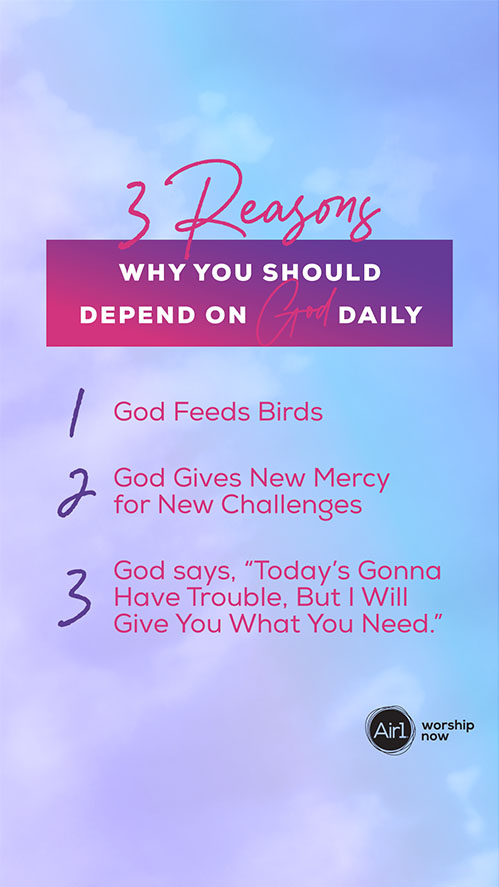 3 Reasons

WHY YOU SHOULD DEPEND ON God DAILY

1 God Feeds Birds

2 God Gives New Mercy for New Challenges

3 God says, "Today's Gonna Have Trouble, But I Will Give You What You Need."

Air1 worship now